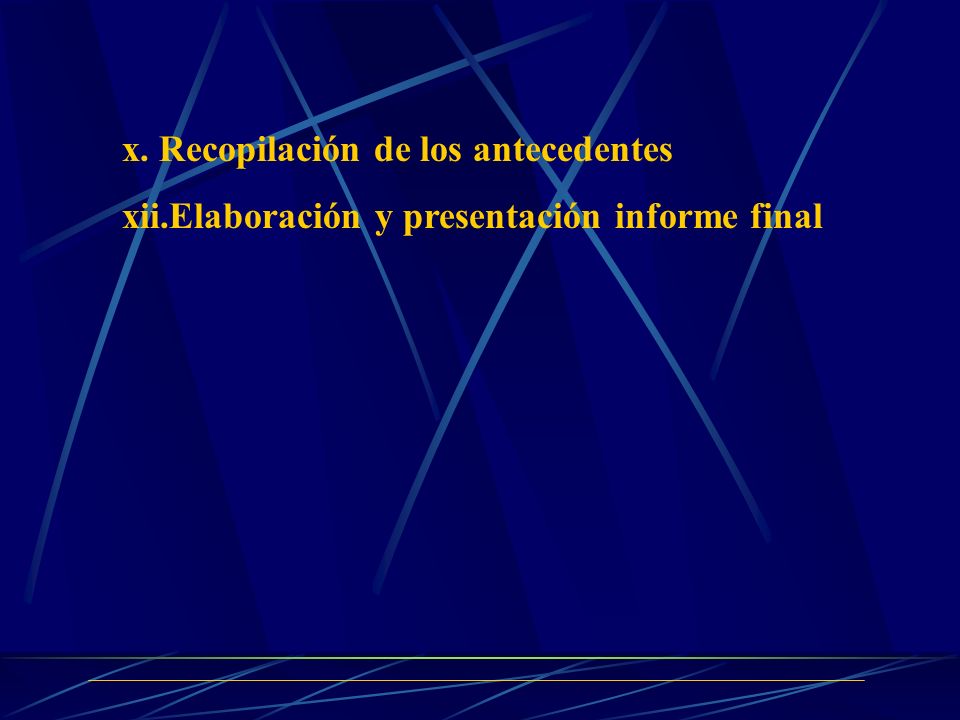 x. Recopilación de los antecedentes

xii.Elaboración y presentación informe final